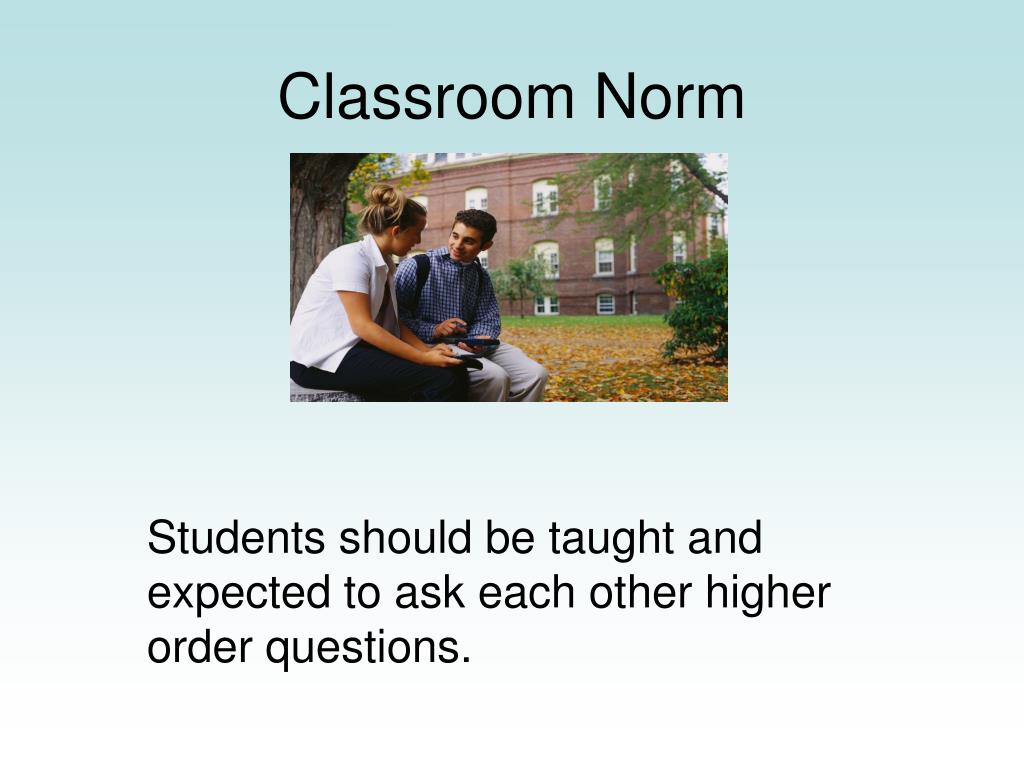 Classroom Norm

Students should be taught and expected to ask each other higher order questions.